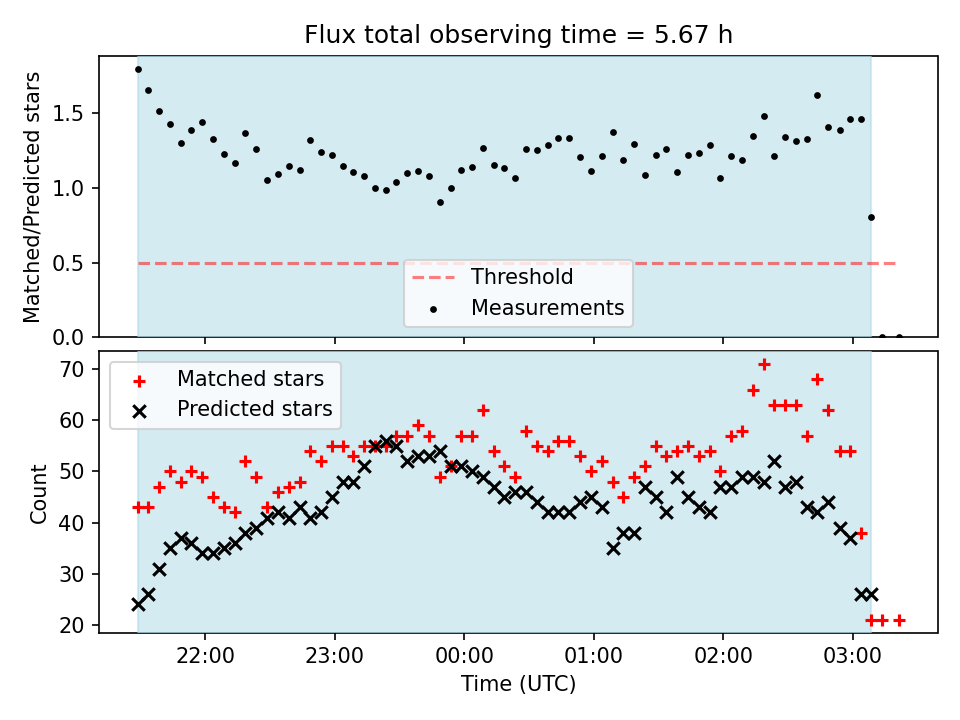 Flux total observing time = 5.67 h

Matched/Predicted stars

1.5
1.0
0.5
0.0

Threshold
Measurements

Matched stars
Predicted stars

Count

70
60
50
40
30
20

22:00
23:00
00:00
01:00
02:00
03:00

Time (UTC)